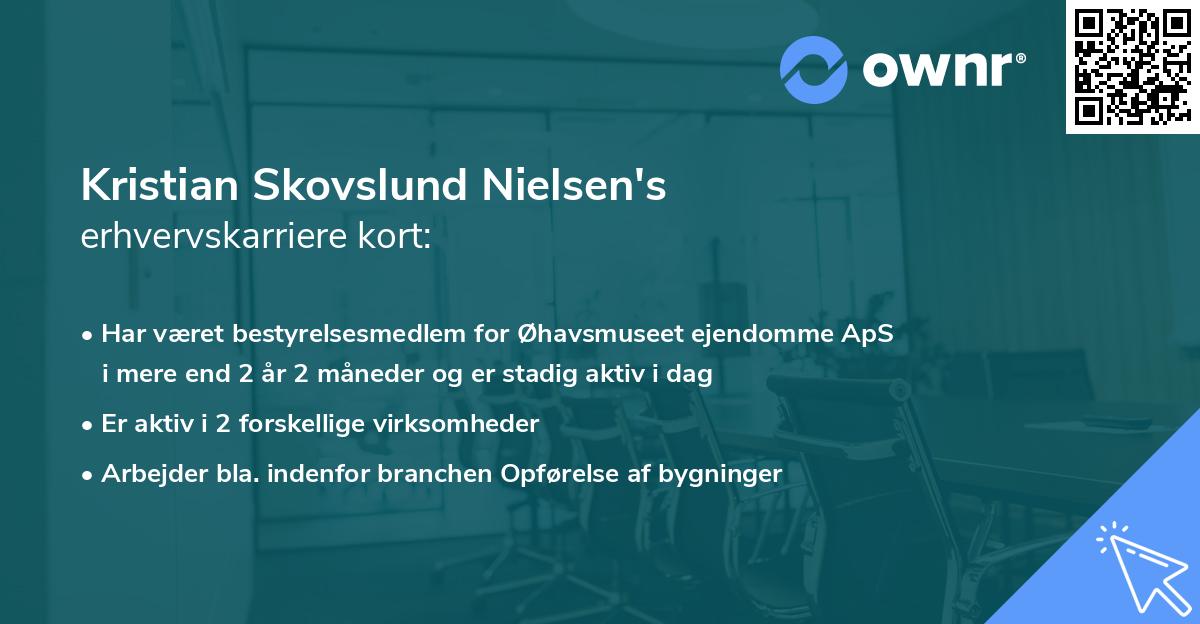 ownr®

Kristian Skovslund Nielsen's
erhvervskarriere kort:

• Har været bestyrelsesmedlem for Øhavsmuseet ejendomme ApS i mere end 2 år 2 måneder og er stadig aktiv i dag

• Er aktiv i 2 forskellige virksomheder

• Arbejder bla. indenfor branchen Opførelse af bygninger